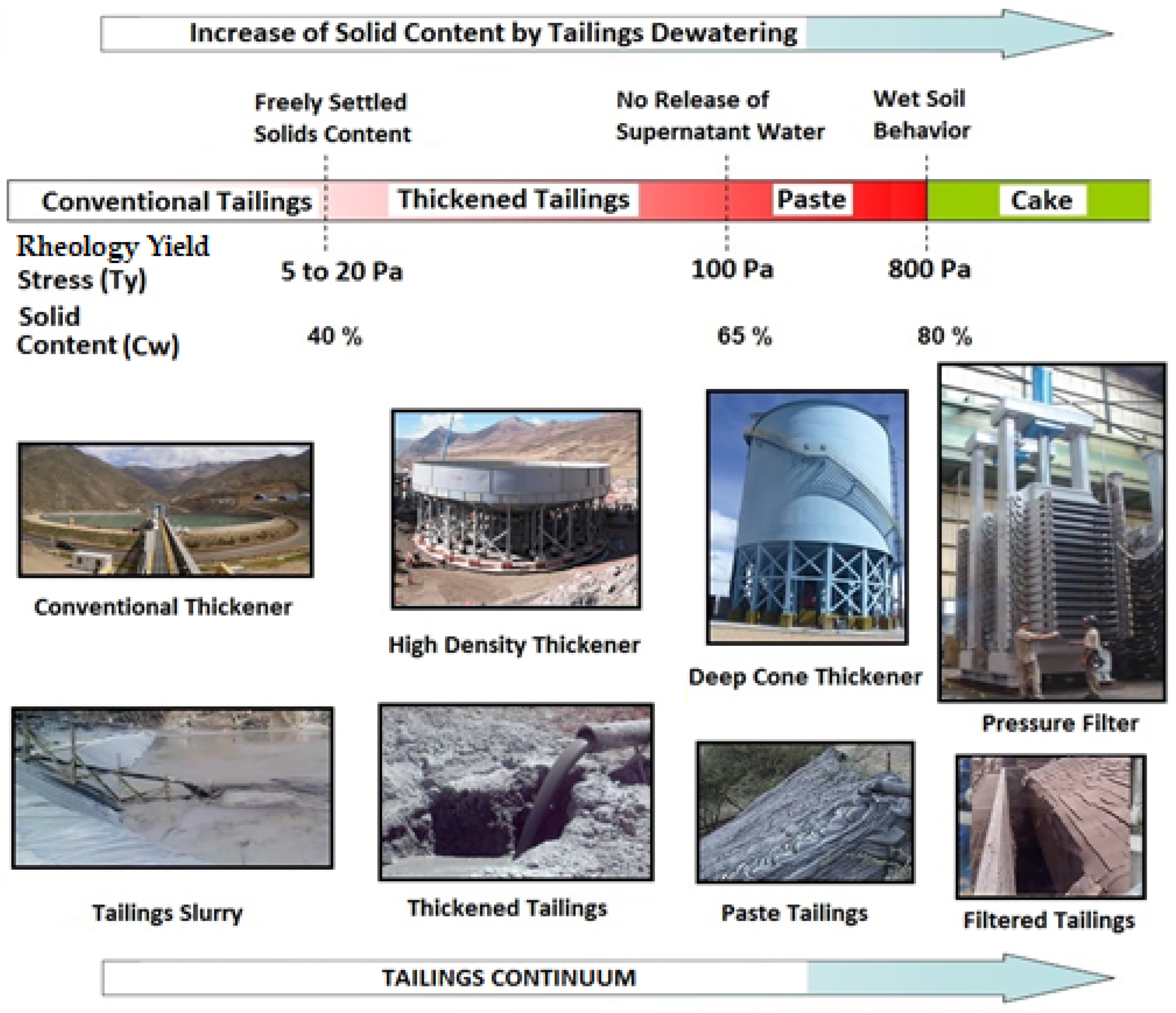 Increase of Solid Content by Tailings Dewatering

Freely Settled Solids Content

No Release of Supernatant Water

Wet Soil Behavior

Conventional Tailings

Thickened Tailings

Paste

Cake

Rheology Yield Stress (Ty)

5 to 20 Pa

100 Pa

800 Pa

Solid Content (Cw)

40 %

65 %

80 %

Conventional Thickener

High Density Thickener

Deep Cone Thickener

Pressure Filter

Tailings Slurry

Thickened Tailings

Paste Tailings

Filtered Tailings

TAILINGS CONTINUUM